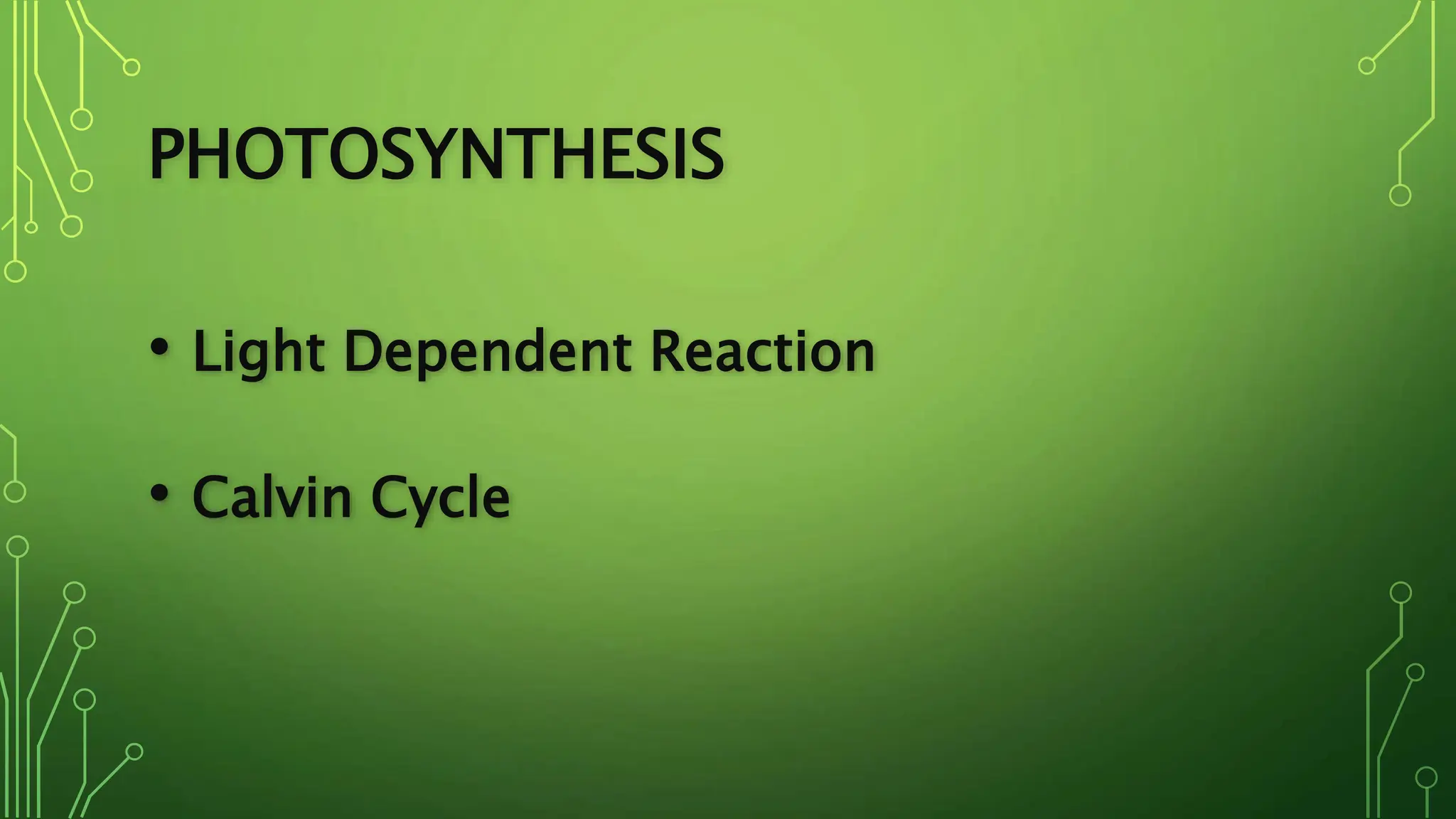 PHOTOSYNTHESIS

• Light Dependent Reaction

• Calvin Cycle